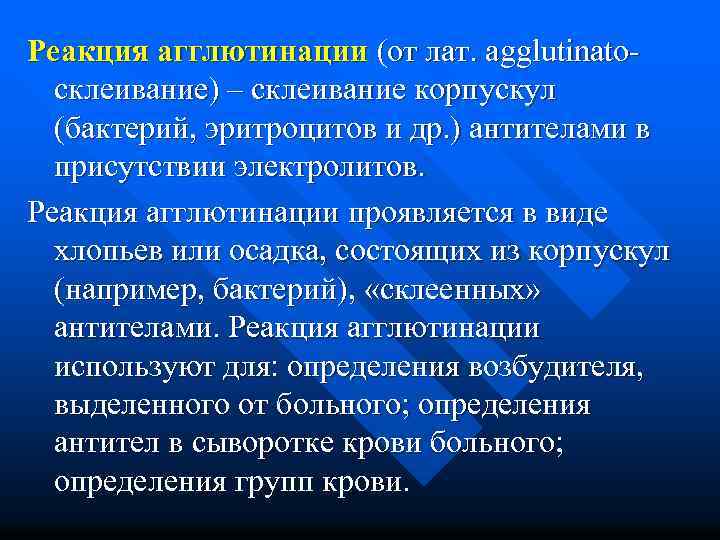 Реакция агглютинации (от лат. agglutinato-склеивание) – склеивание корпускул (бактерий, эритроцитов и др.) антителами в присутствии электролитов.

Реакция агглютинации проявляется в виде хлопьев или осадка, состоящих из корпускул (например, бактерий), «склеенных» антителами. Реакция агглютинации используют для: определения возбудителя, выделенного от больного; определения антител в сыворотке крови больного; определения групп крови.